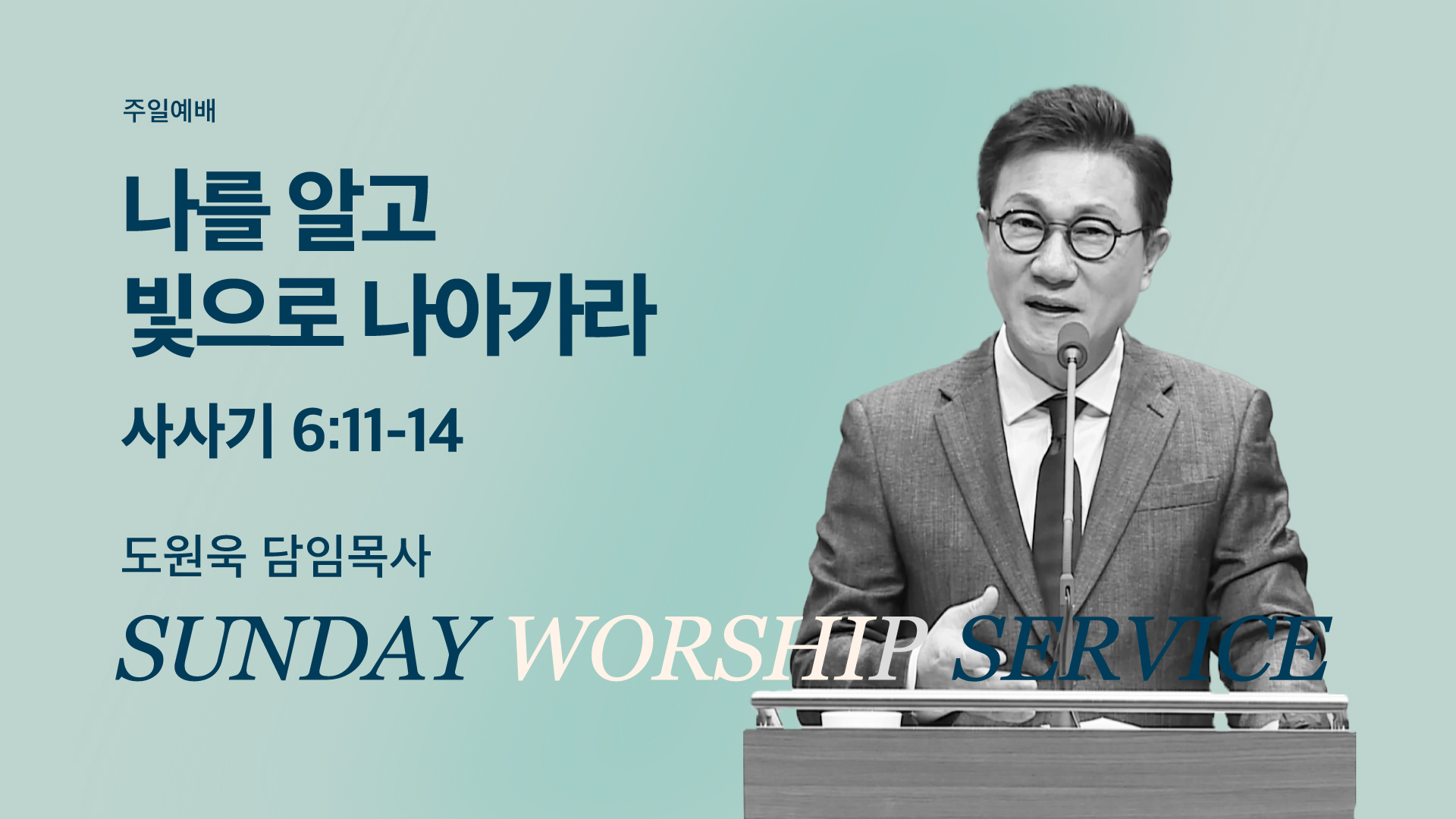 주일예배

나를 알고
빛으로 나아가라

사사기 6:11-14

도원욱 담임목사

SUNDAY WORSHIP SERVICE